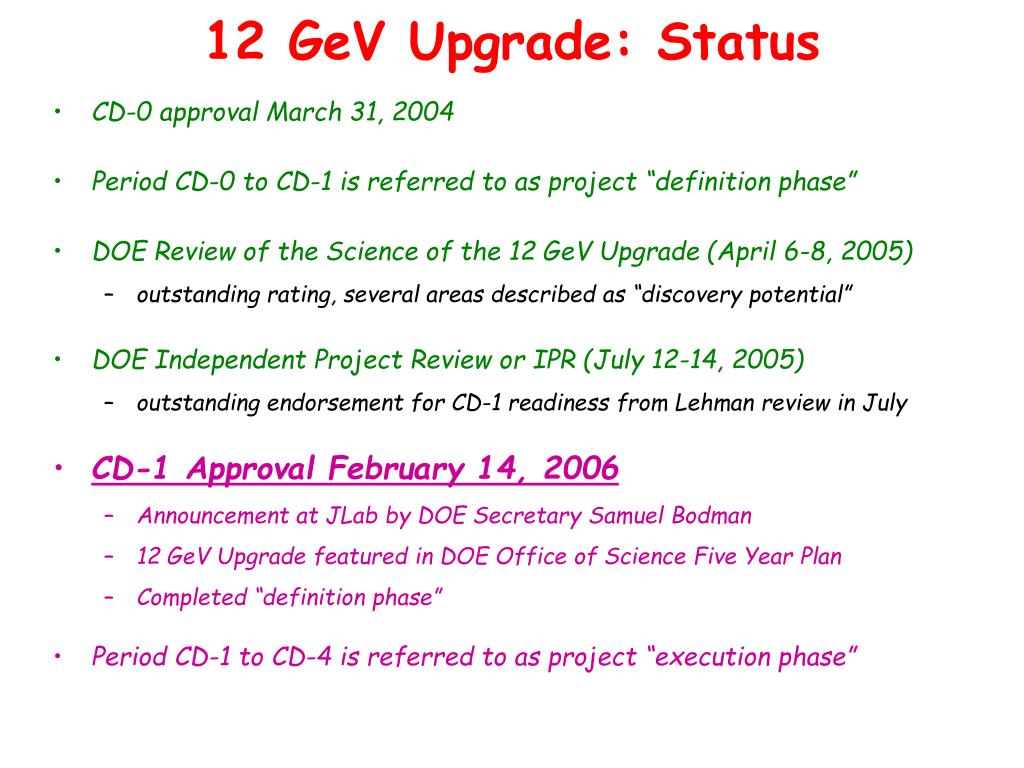 12 GeV Upgrade: Status

• CD-0 approval March 31, 2004

• Period CD-0 to CD-1 is referred to as project “definition phase”

• DOE Review of the Science of the 12 GeV Upgrade (April 6-8, 2005)
  – outstanding rating, several areas described as “discovery potential”

• DOE Independent Project Review or IPR (July 12-14, 2005)
  – outstanding endorsement for CD-1 readiness from Lehman review in July

• CD-1 Approval February 14, 2006
  – Announcement at JLab by DOE Secretary Samuel Bodman
  – 12 GeV Upgrade featured in DOE Office of Science Five Year Plan
  – Completed “definition phase”

• Period CD-1 to CD-4 is referred to as project “execution phase”